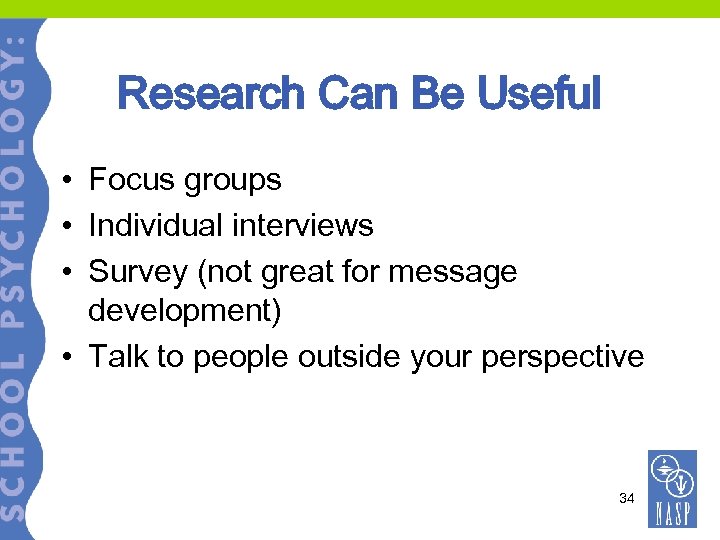 SCHOOL PSYCHOLOGY:

Research Can Be Useful

• Focus groups
• Individual interviews
• Survey (not great for message development)
• Talk to people outside your perspective

34

NASP